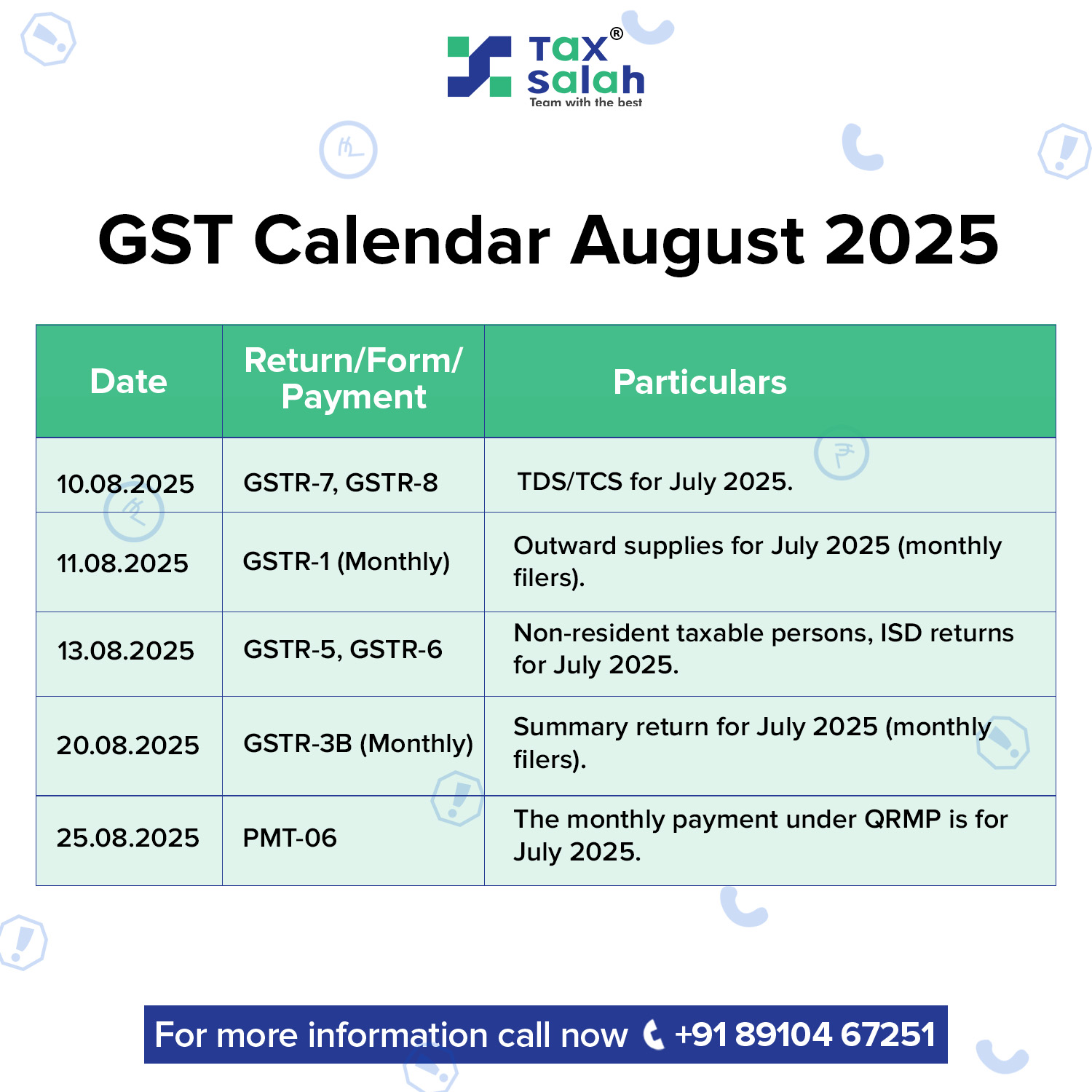 Tax salah®
Team with the best

GST Calendar August 2025

| Date | Return/Form/ Payment | Particulars |
|---|---|---|
| 10.08.2025 | GSTR-7, GSTR-8 | TDS/TCS for July 2025. |
| 11.08.2025 | GSTR-1 (Monthly) | Outward supplies for July 2025 (monthly filers). |
| 13.08.2025 | GSTR-5, GSTR-6 | Non-resident taxable persons, ISD returns for July 2025. |
| 20.08.2025 | GSTR-3B (Monthly) | Summary return for July 2025 (monthly filers). |
| 25.08.2025 | PMT-06 | The monthly payment under QRMP is for July 2025. |

For more information call now +91 89104 67251